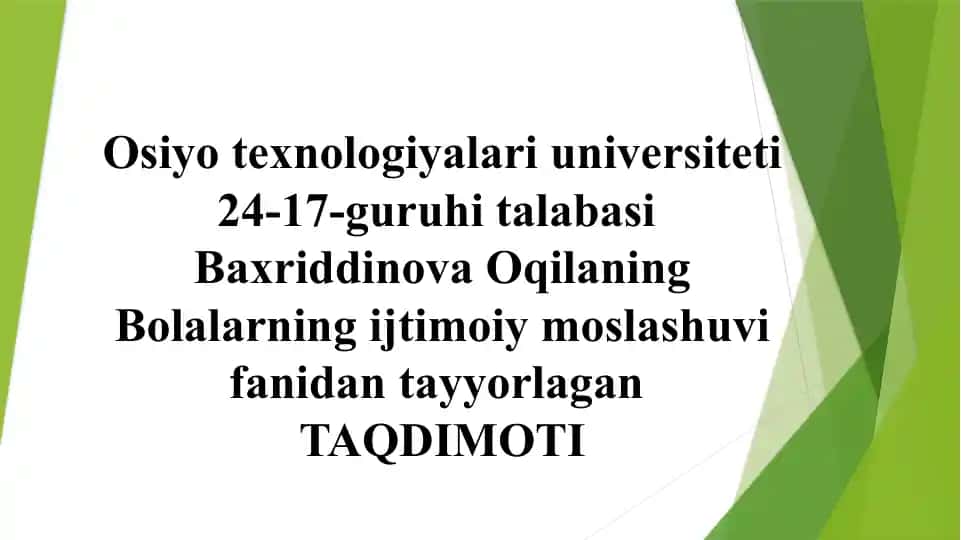 Osiyo texnologiyalari universiteti
24-17-guruhi talabasi
Baxriddinova Oqilaning
Bolalarning ijtimoiy moslashuvi
fanidan tayyorlagan
TAQDIMOTI